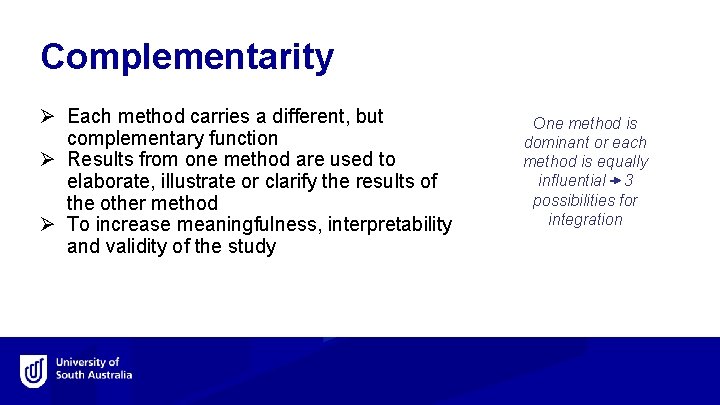 Complementarity

➢ Each method carries a different, but complementary function
➢ Results from one method are used to elaborate, illustrate or clarify the results of the other method
➢ To increase meaningfulness, interpretability and validity of the study

One method is dominant or each method is equally influential → 3 possibilities for integration

University of South Australia